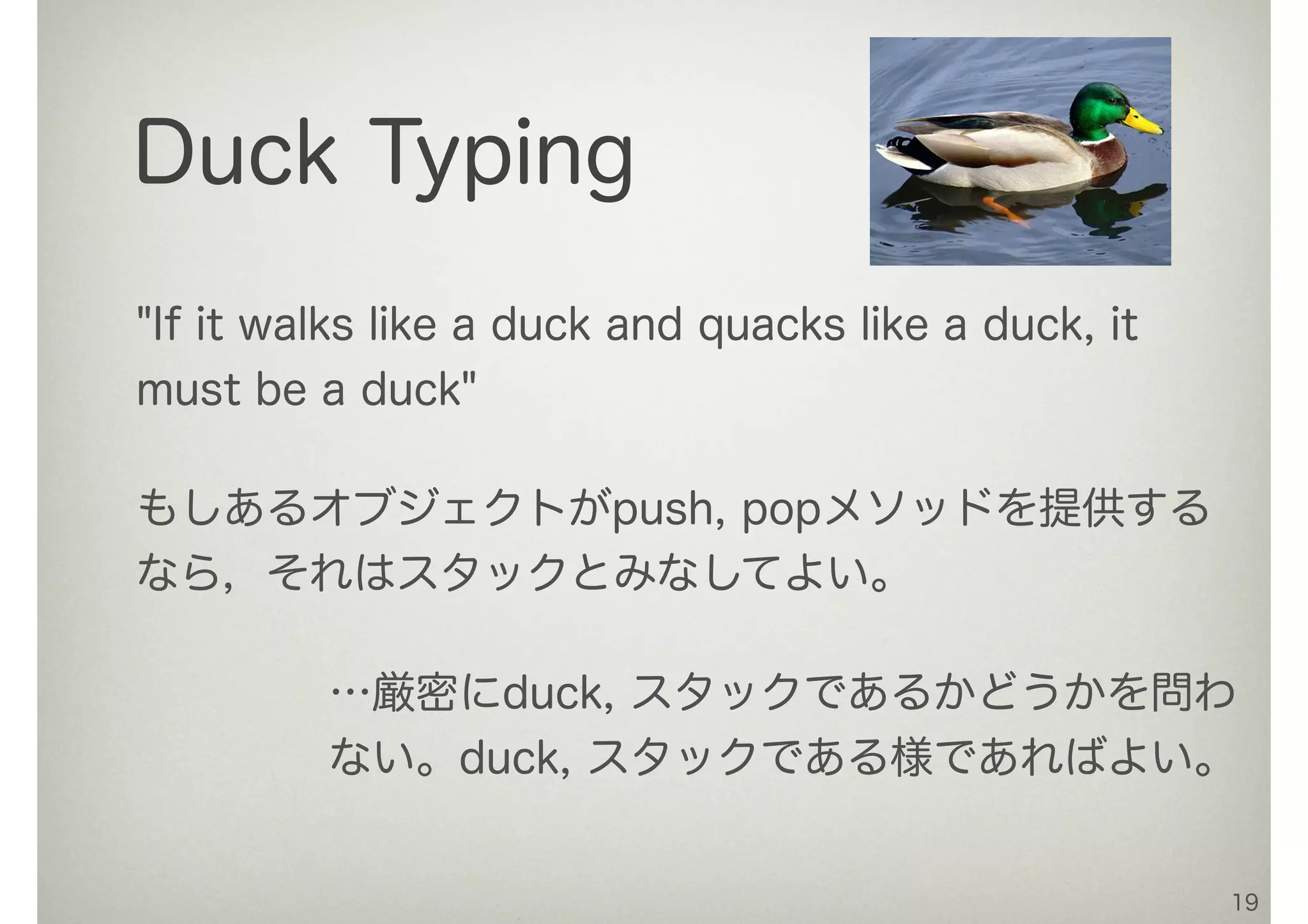 Duck Typing

"If it walks like a duck and quacks like a duck, it must be a duck"

もしあるオブジェクトがpush, popメソッドを提供するなら，それはスタックとみなしてよい。

…厳密にduck, スタックであるかどうかを問わない。duck, スタックである様であればよい。

19